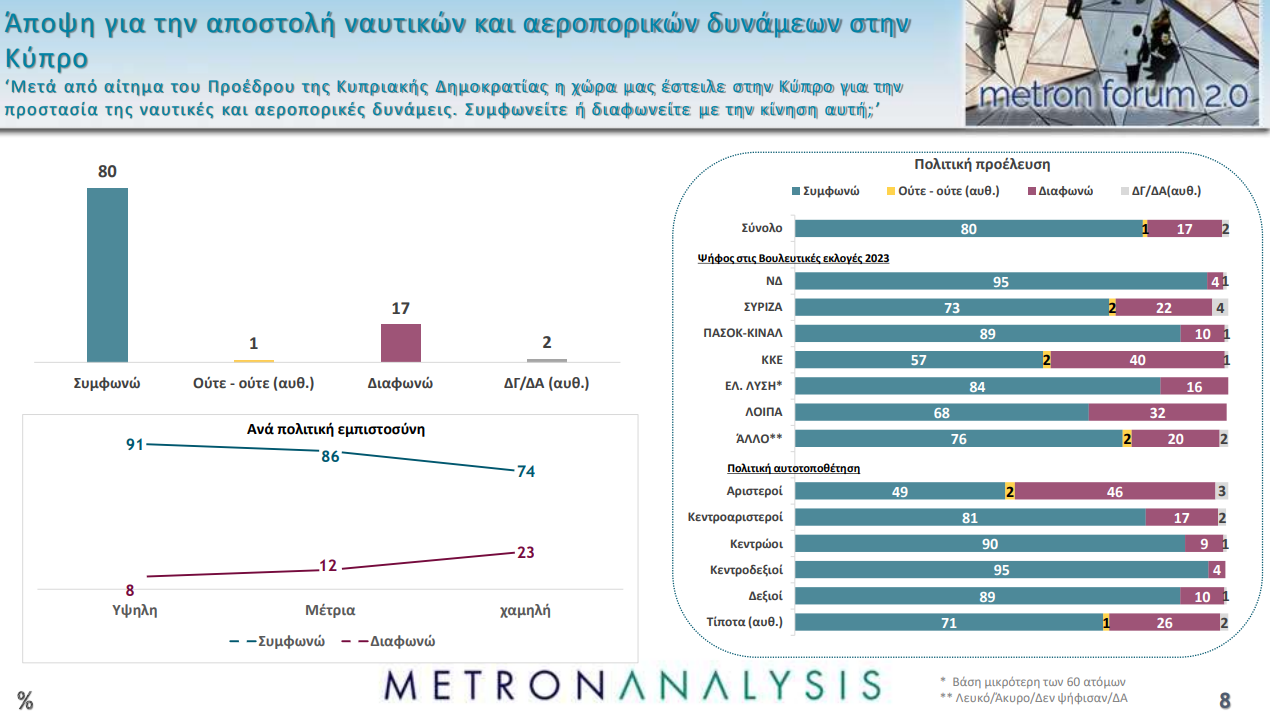 Άποψη για την αποστολή ναυτικών και αεροπορικών δυνάμεων στην Κύπρο

'Μετά από αίτημα του Προέδρου της Κυπριακής Δημοκρατίας η χώρα μας έστειλε στην Κύπρο για την προστασία της ναυτικές και αεροπορικές δυνάμεις. Συμφωνείτε ή διαφωνείτε με την κίνηση αυτή;'

metron forum 2.0

80
1
17
2
Συμφωνώ
Ούτε - ούτε (αυθ.)
Διαφωνώ
ΔΓ/ΔΑ (αυθ.)

Ανά πολιτική εμπιστοσύνη
91
86
74
8
12
23
Υψηλη
Μέτρια
χαμηλή
Συμφωνώ
Διαφωνώ

Πολιτική προέλευση
Συμφωνώ
Ούτε - ούτε (αυθ.)
Διαφωνώ
ΔΓ/ΔΑ(αυθ.)

| | Συμφωνώ | Ούτε - ούτε (αυθ.) | Διαφωνώ | ΔΓ/ΔΑ(αυθ.) |
|---|---|---|---|---|
| Σύνολο | 80 | 1 | 17 | 2 |
| Ψήφος στις Βουλευτικές εκλογές 2023 | | | | |
| ΝΔ | 95 | | 4 | 1 |
| ΣΥΡΙΖΑ | 73 | 2 | 22 | 4 |
| ΠΑΣΟΚ-ΚΙΝΑΛ | 89 | | 10 | 1 |
| ΚΚΕ | 57 | 2 | 40 | 1 |
| ΕΛ. ΛΥΣΗ* | 84 | | 16 | |
| ΛΟΙΠΑ | 68 | | 32 | |
| ΆΛΛΟ** | 76 | 2 | 20 | 2 |
| Πολιτική αυτοτοποθέτηση | | | | |
| Αριστεροί | 49 | 2 | 46 | 3 |
| Κεντροαριστεροί | 81 | | 17 | 2 |
| Κεντρώοι | 90 | | 9 | 1 |
| Κεντροδεξιοί | 95 | | 4 | |
| Δεξιοί | 89 | | 10 | 1 |
| Τίποτα (αυθ.) | 71 | 1 | 26 | 2 |

%
METRONANALYSIS
* Βάση μικρότερη των 60 ατόμων
** Λευκό/Άκυρο/Δεν ψήφισαν/ΔΑ
8